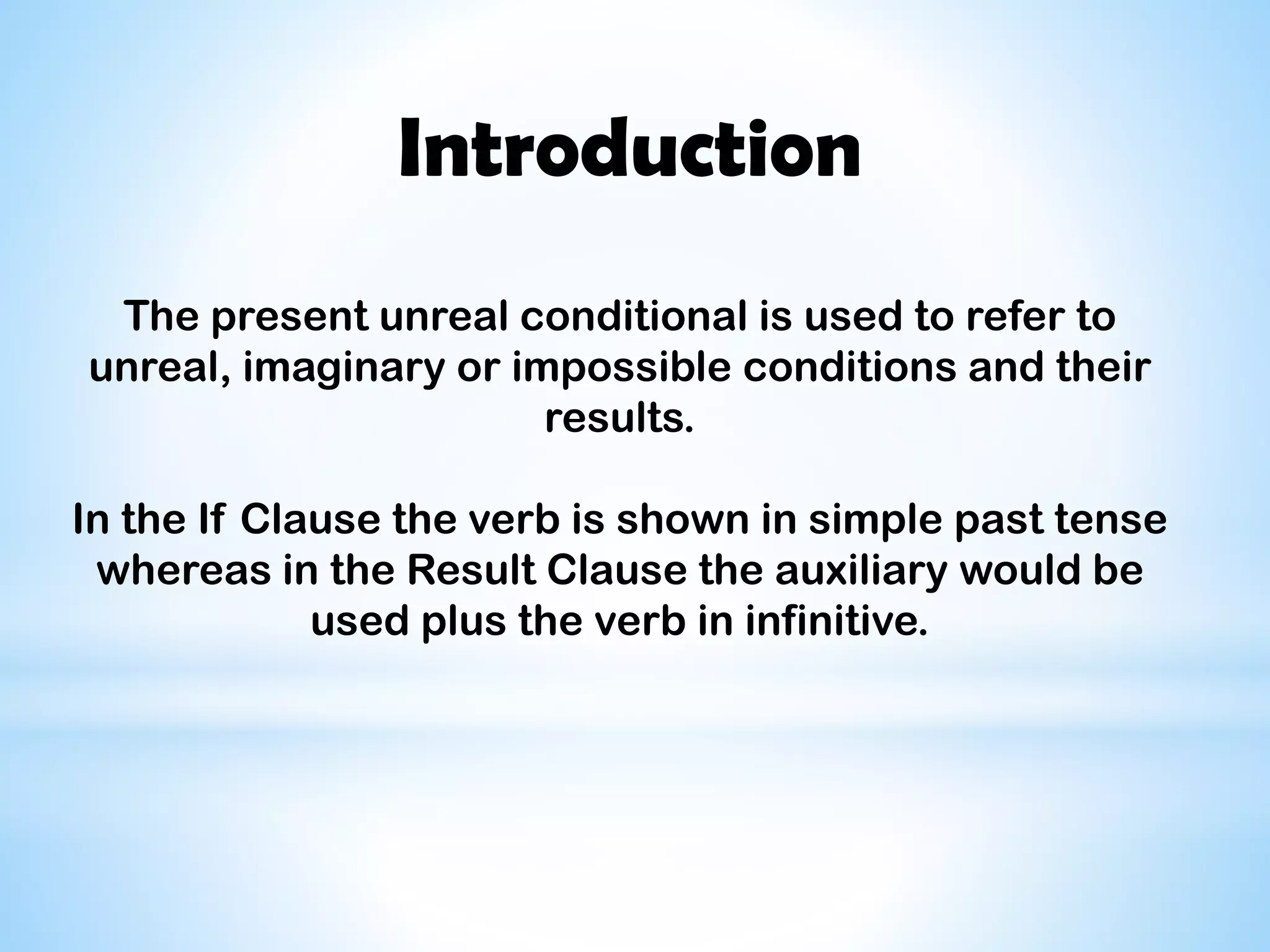 Introduction

The present unreal conditional is used to refer to unreal, imaginary or impossible conditions and their results.

In the If Clause the verb is shown in simple past tense whereas in the Result Clause the auxiliary would be used plus the verb in infinitive.